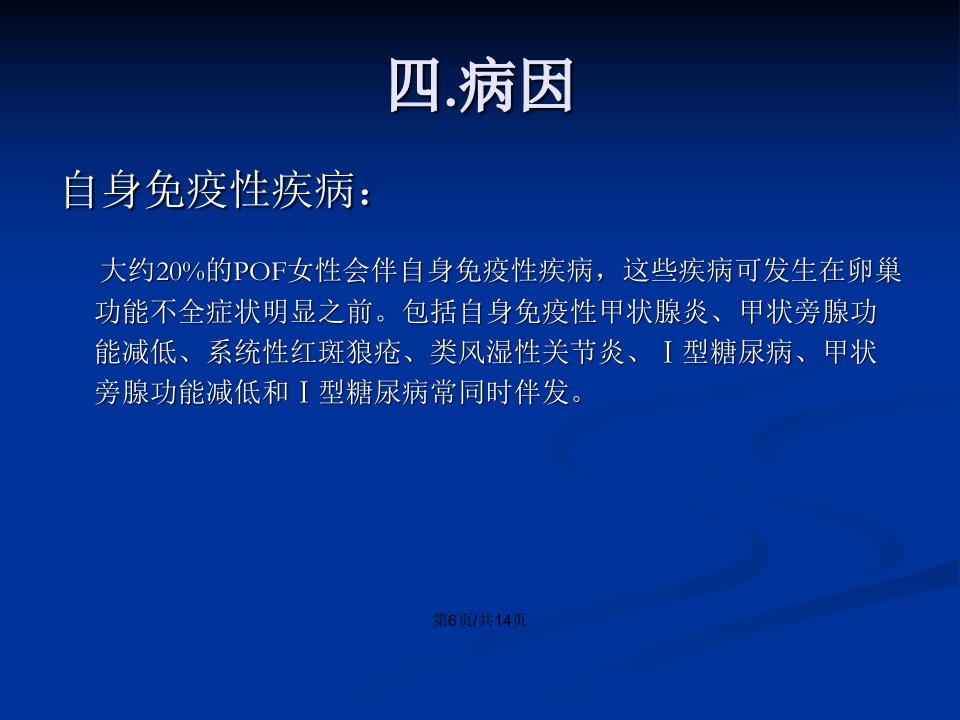 四.病因

自身免疫性疾病：

大约20%的POF女性会伴自身免疫性疾病，这些疾病可发生在卵巢功能不全症状明显之前。包括自身免疫性甲状腺炎、甲状旁腺功能减低、系统性红斑狼疮、类风湿性关节炎、Ⅰ型糖尿病、甲状旁腺功能减低和Ⅰ型糖尿病常同时伴发。

第6页/共14页